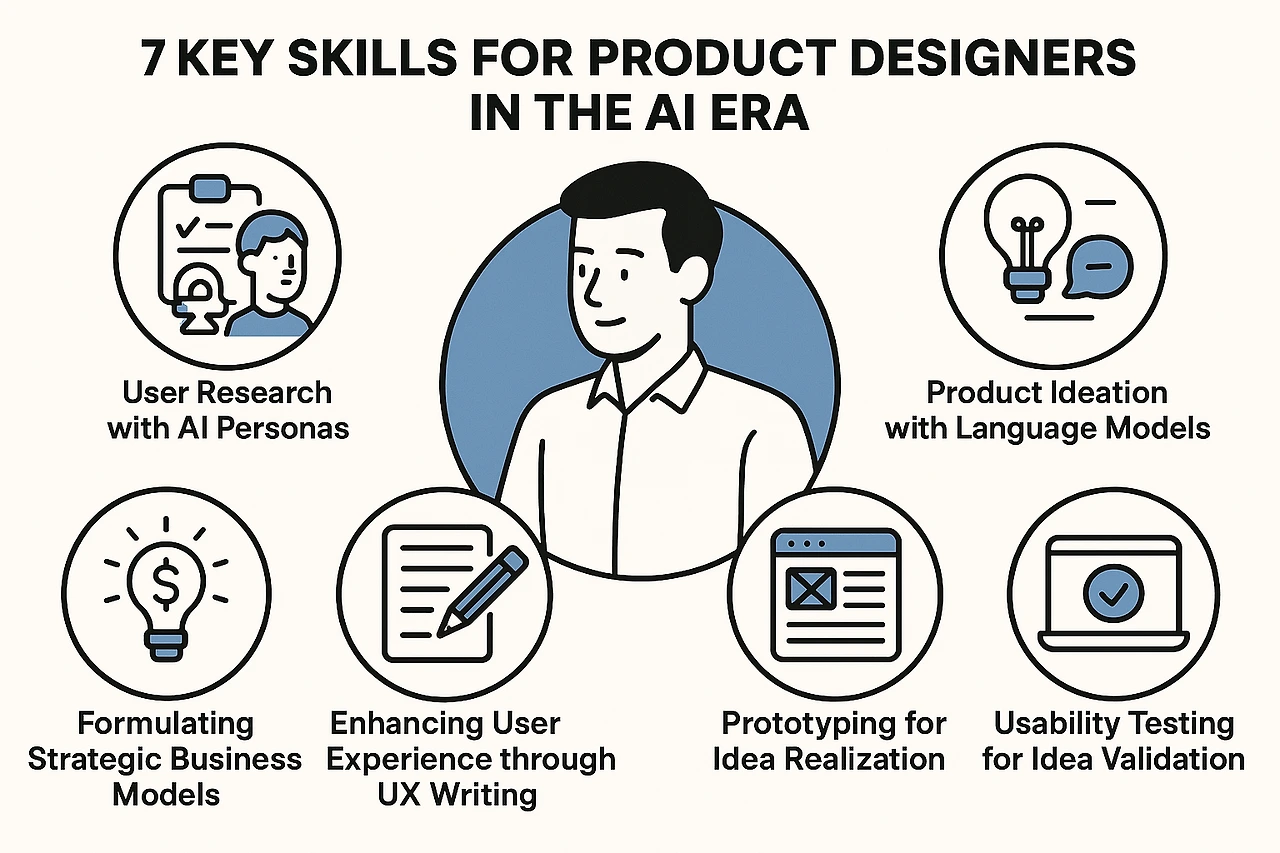 7 KEY SKILLS FOR PRODUCT DESIGNERS IN THE AI ERA

User Research with AI Personas

Product Ideation with Language Models

Formulating Strategic Business Models

Enhancing User Experience through UX Writing

Prototyping for Idea Realization

Usability Testing for Idea Validation